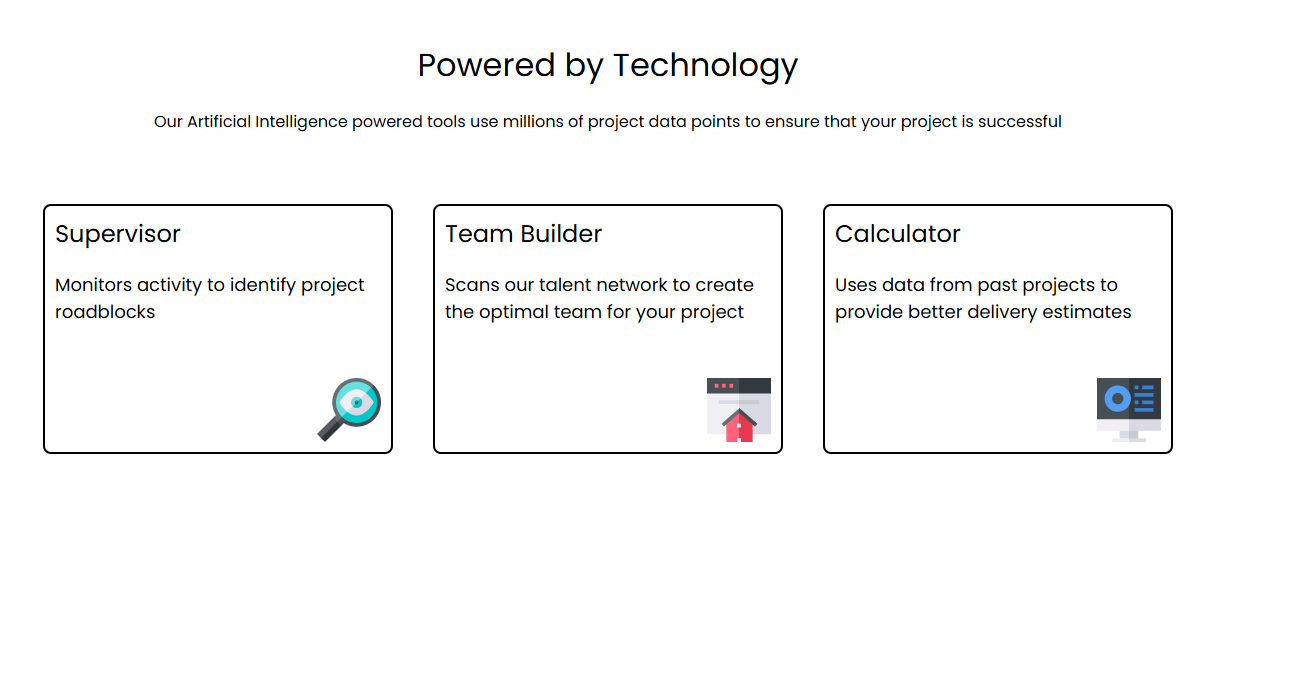 Powered by Technology

Our Artificial Intelligence powered tools use millions of project data points to ensure that your project is successful

Supervisor

Monitors activity to identify project roadblocks

Team Builder

Scans our talent network to create the optimal team for your project

Calculator

Uses data from past projects to provide better delivery estimates